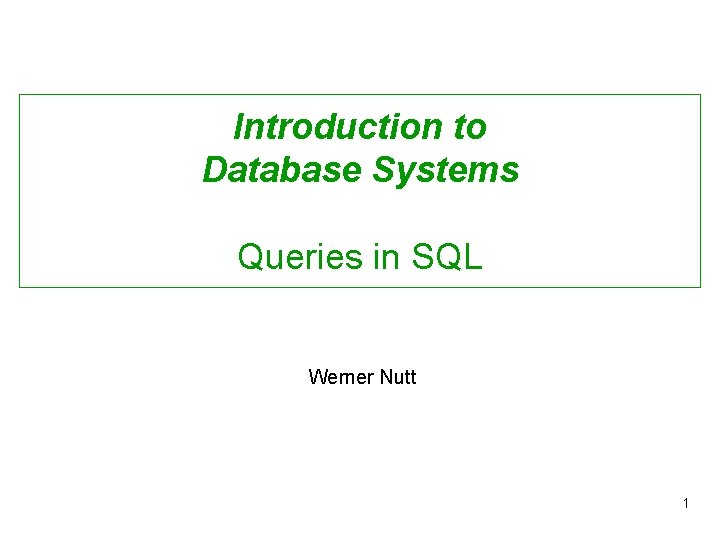 Introduction to Database Systems

Queries in SQL

Werner Nutt

1